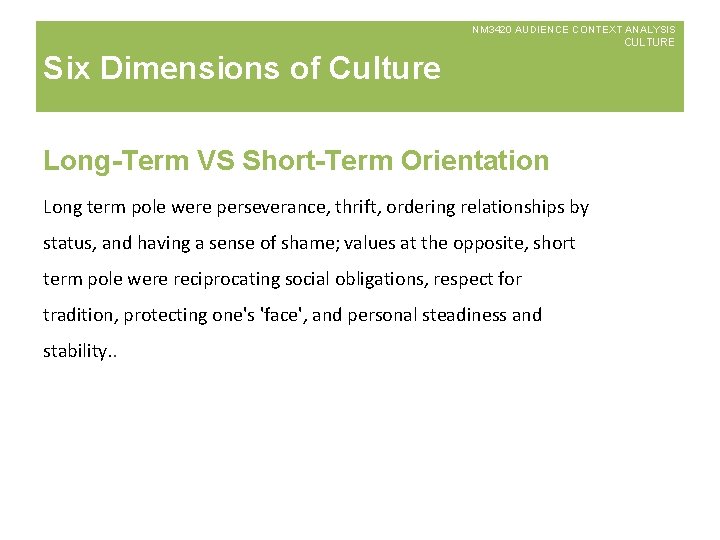 NM3420 AUDIENCE CONTEXT ANALYSIS
CULTURE

Six Dimensions of Culture

Long-Term VS Short-Term Orientation

Long term pole were perseverance, thrift, ordering relationships by status, and having a sense of shame; values at the opposite, short term pole were reciprocating social obligations, respect for tradition, protecting one's 'face', and personal steadiness and stability..